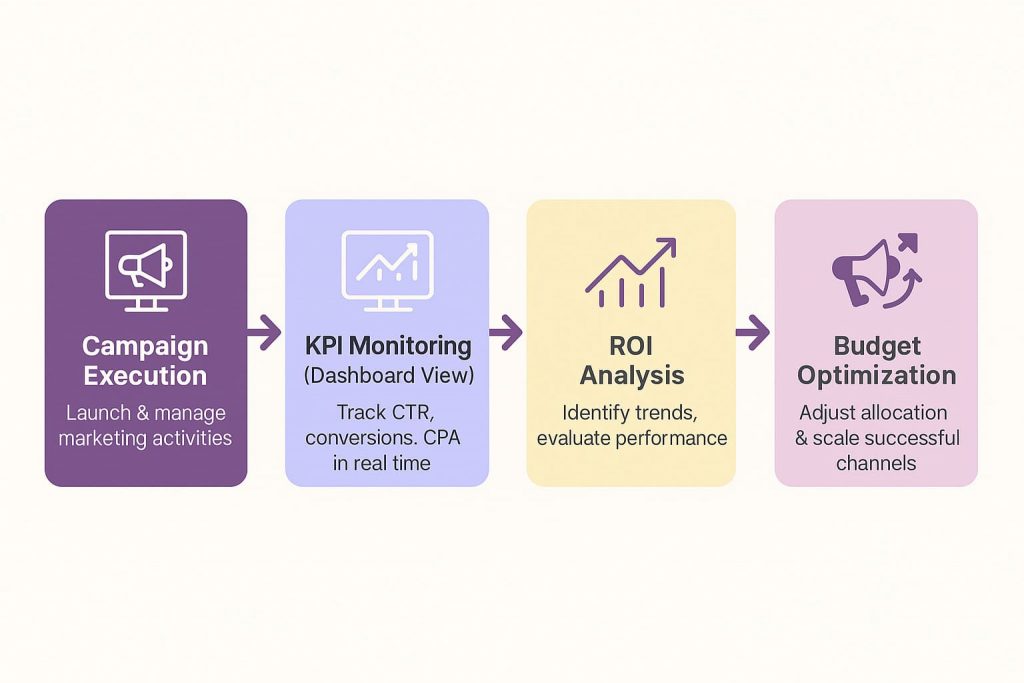 Campaign Execution
Launch & manage marketing activities

KPI Monitoring
(Dashboard View)
Track CTR, conversions. CPA in real time

ROI Analysis
Identify trends, evaluate performance

Budget Optimization
Adjust allocation & scale successful channels